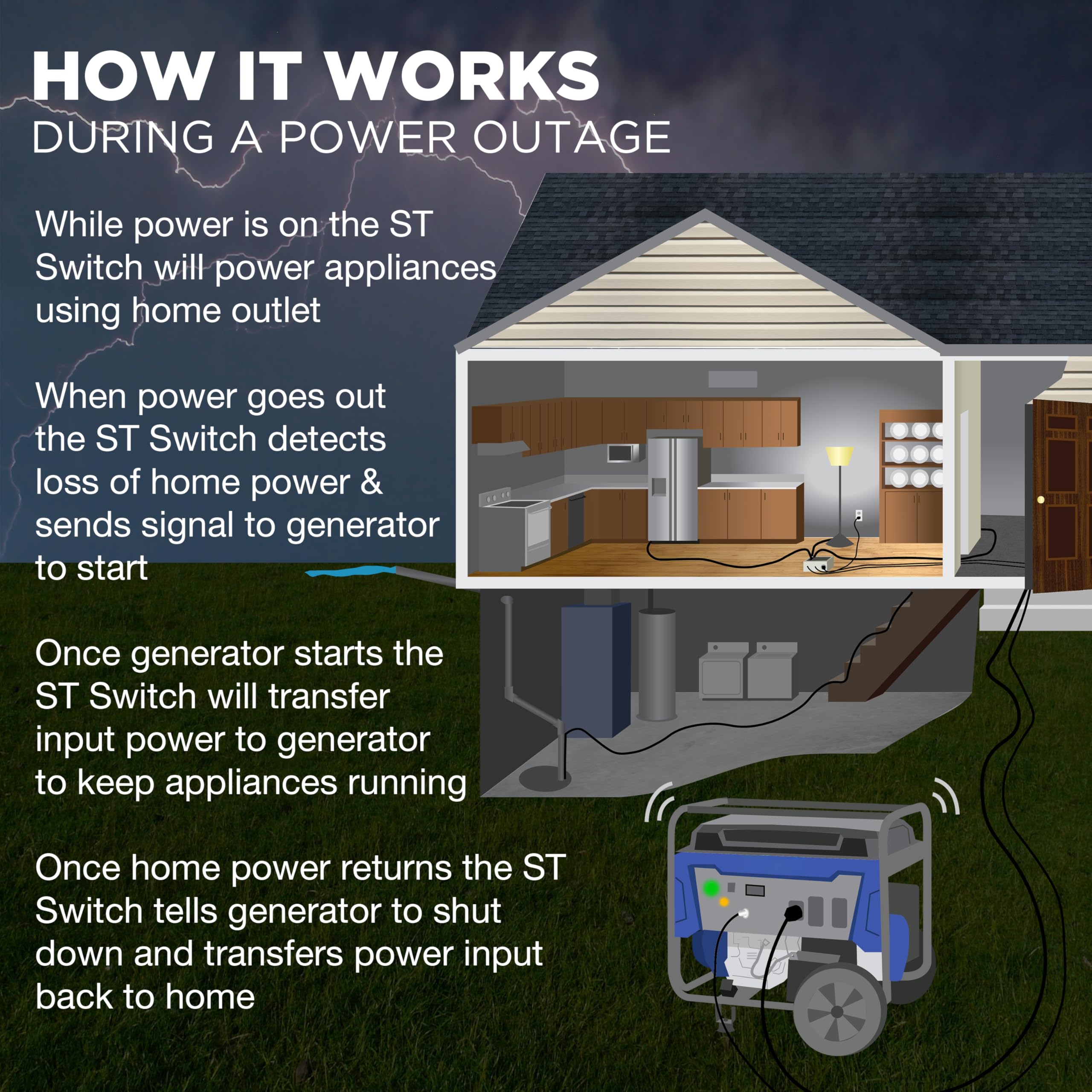 HOW IT WORKS
DURING A POWER OUTAGE

While power is on the ST Switch will power appliances using home outlet

When power goes out the ST Switch detects loss of home power & sends signal to generator to start

Once generator starts the ST Switch will transfer input power to generator to keep appliances running

Once home power returns the ST Switch tells generator to shut down and transfers power input back to home